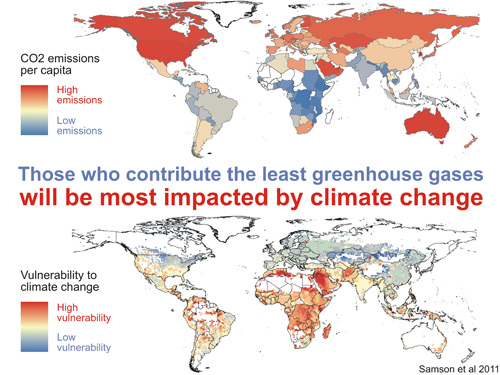 CO2 emissions per capita

High emissions

Low emissions

Those who contribute the least greenhouse gases
will be most impacted by climate change

Vulnerability to climate change

High vulnerability

Low vulnerability

Samson et al 2011